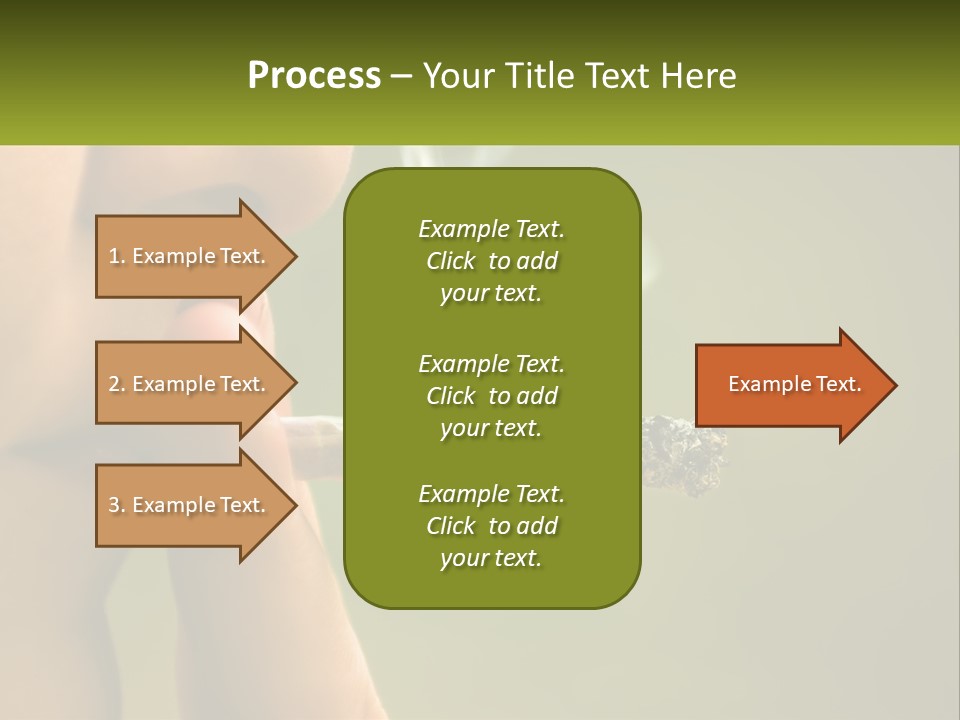 Process – Your Title Text Here

1. Example Text.

2. Example Text.

3. Example Text.

Example Text. Click to add your text.

Example Text. Click to add your text.

Example Text. Click to add your text.

Example Text.